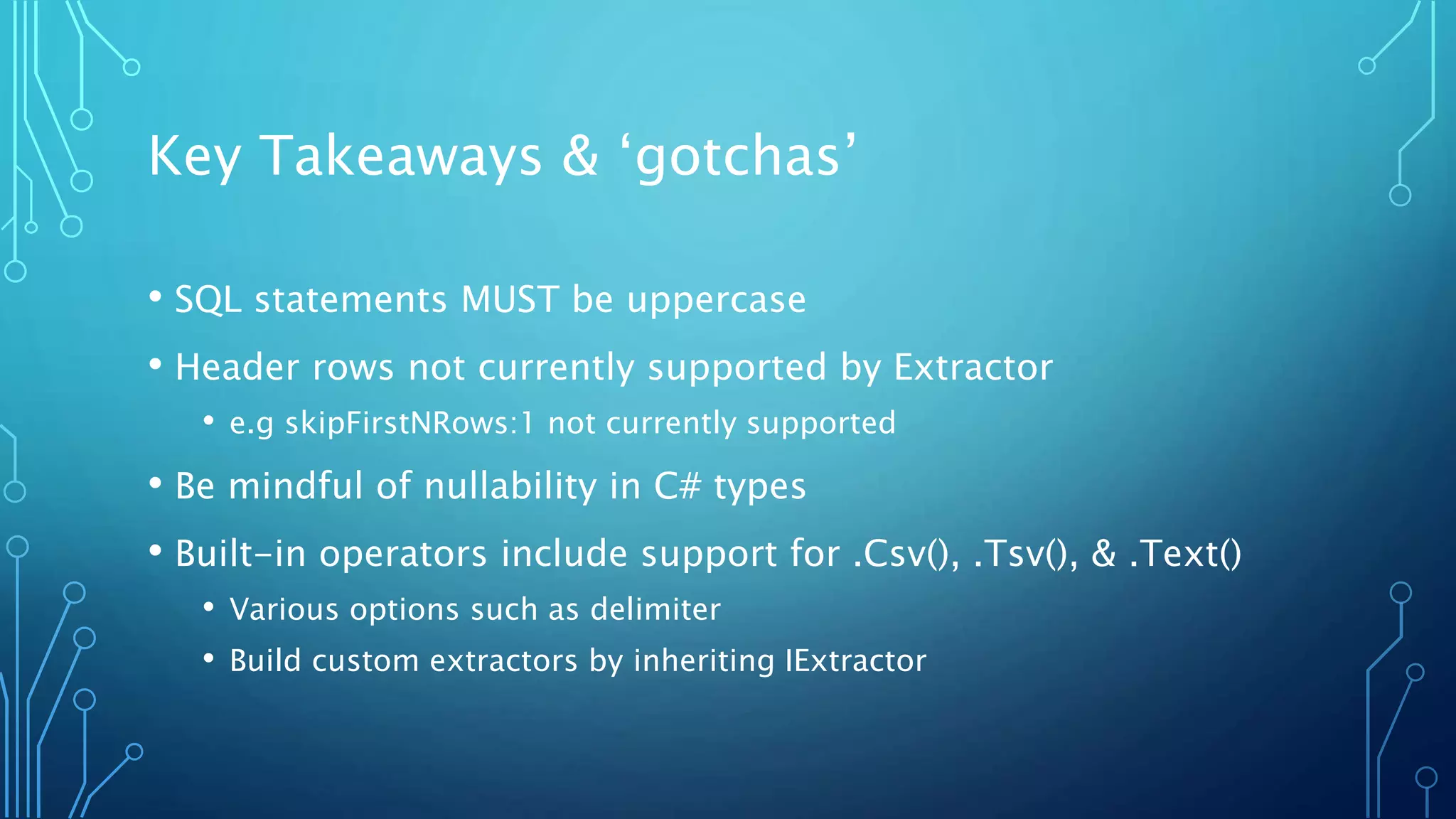 Key Takeaways & ‘gotchas’

• SQL statements MUST be uppercase
• Header rows not currently supported by Extractor
  • e.g skipFirstNRows:1 not currently supported
• Be mindful of nullability in C# types
• Built-in operators include support for .Csv(), .Tsv(), & .Text()
  • Various options such as delimiter
  • Build custom extractors by inheriting IExtractor